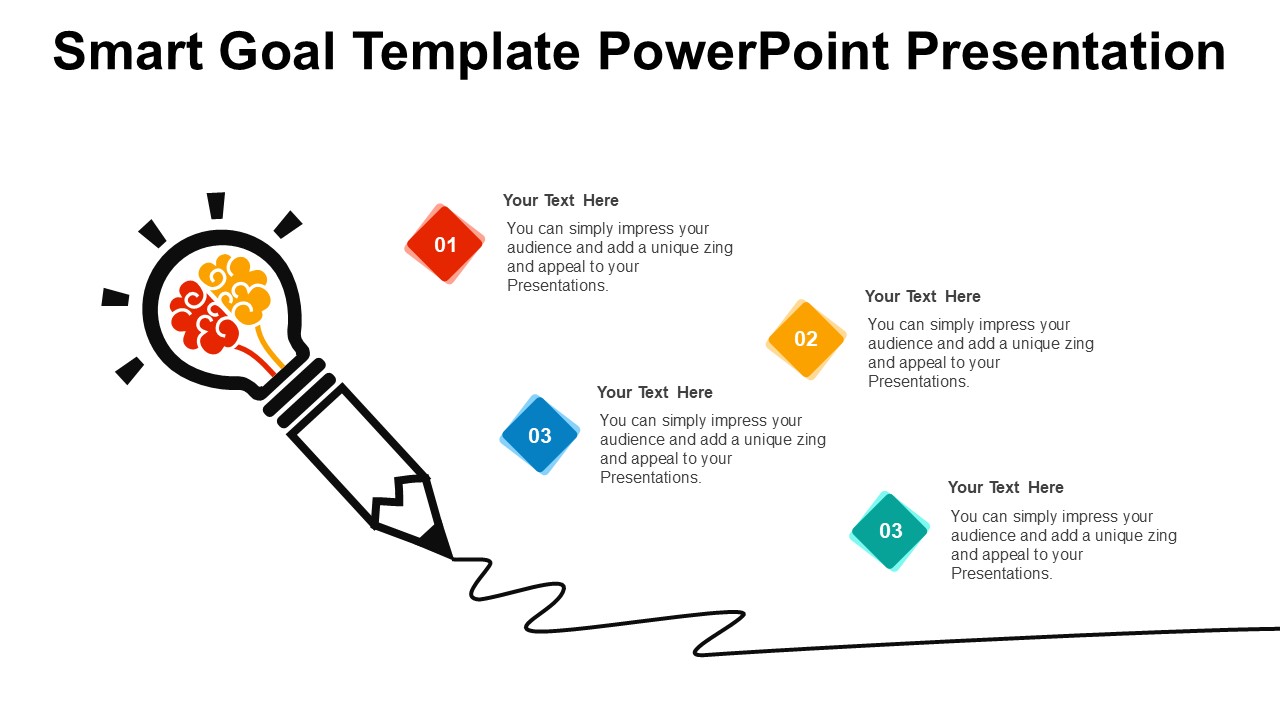 Smart Goal Template PowerPoint Presentation

01

Your Text Here

You can simply impress your audience and add a unique zing and appeal to your Presentations.

02

Your Text Here

You can simply impress your audience and add a unique zing and appeal to your Presentations.

03

Your Text Here

You can simply impress your audience and add a unique zing and appeal to your Presentations.

03

Your Text Here

You can simply impress your audience and add a unique zing and appeal to your Presentations.